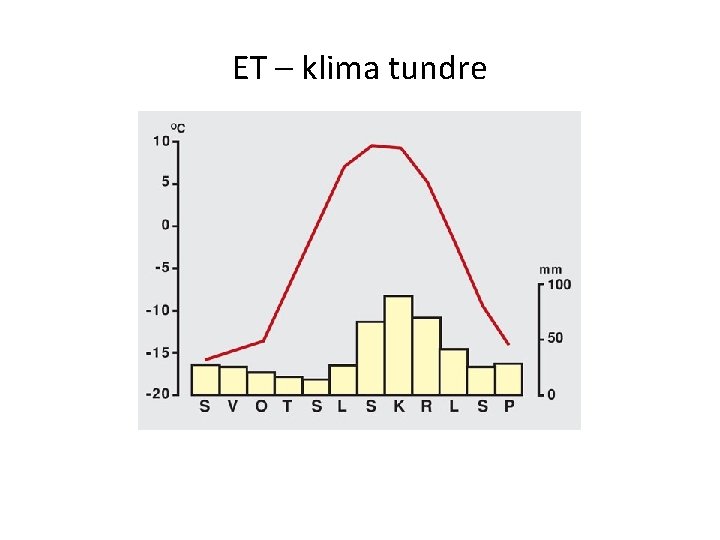 ET – klima tundre

°C
10
5
0
-5
-10
-15
-20

mm
100
50
0

S V O T S L S K R L S P